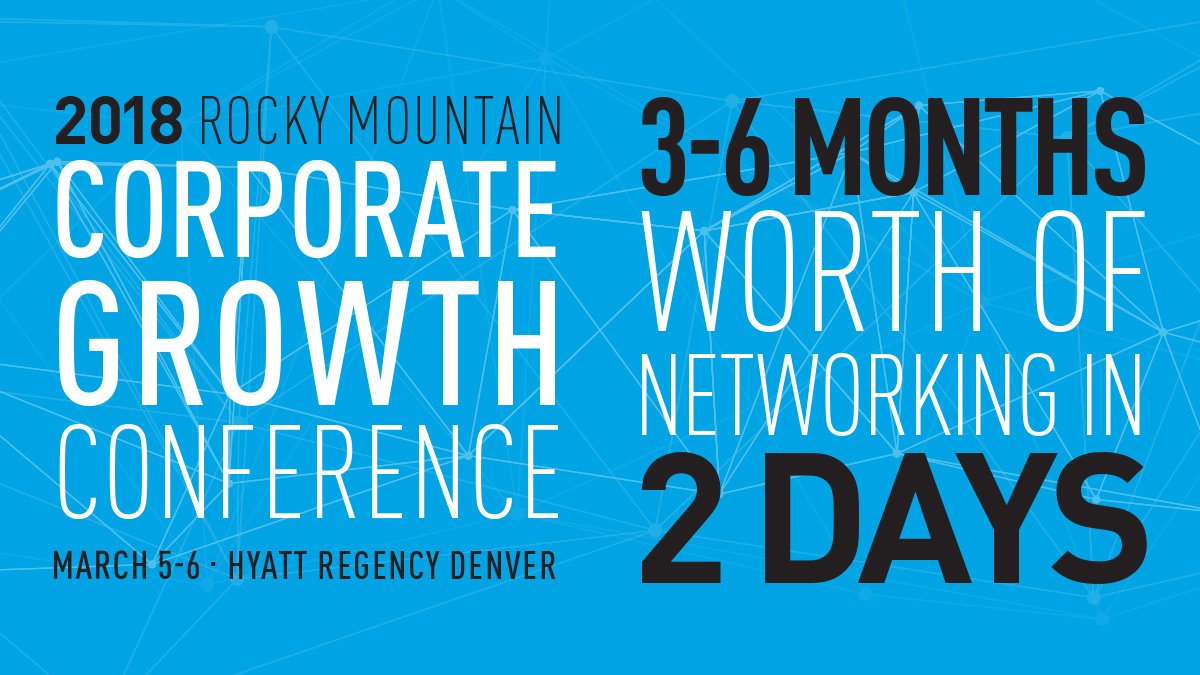 2018 ROCKY MOUNTAIN
CORPORATE
GROWTH
CONFERENCE
MARCH 5-6 · HYATT REGENCY DENVER

3-6 MONTHS
WORTH OF
NETWORKING IN
2 DAYS